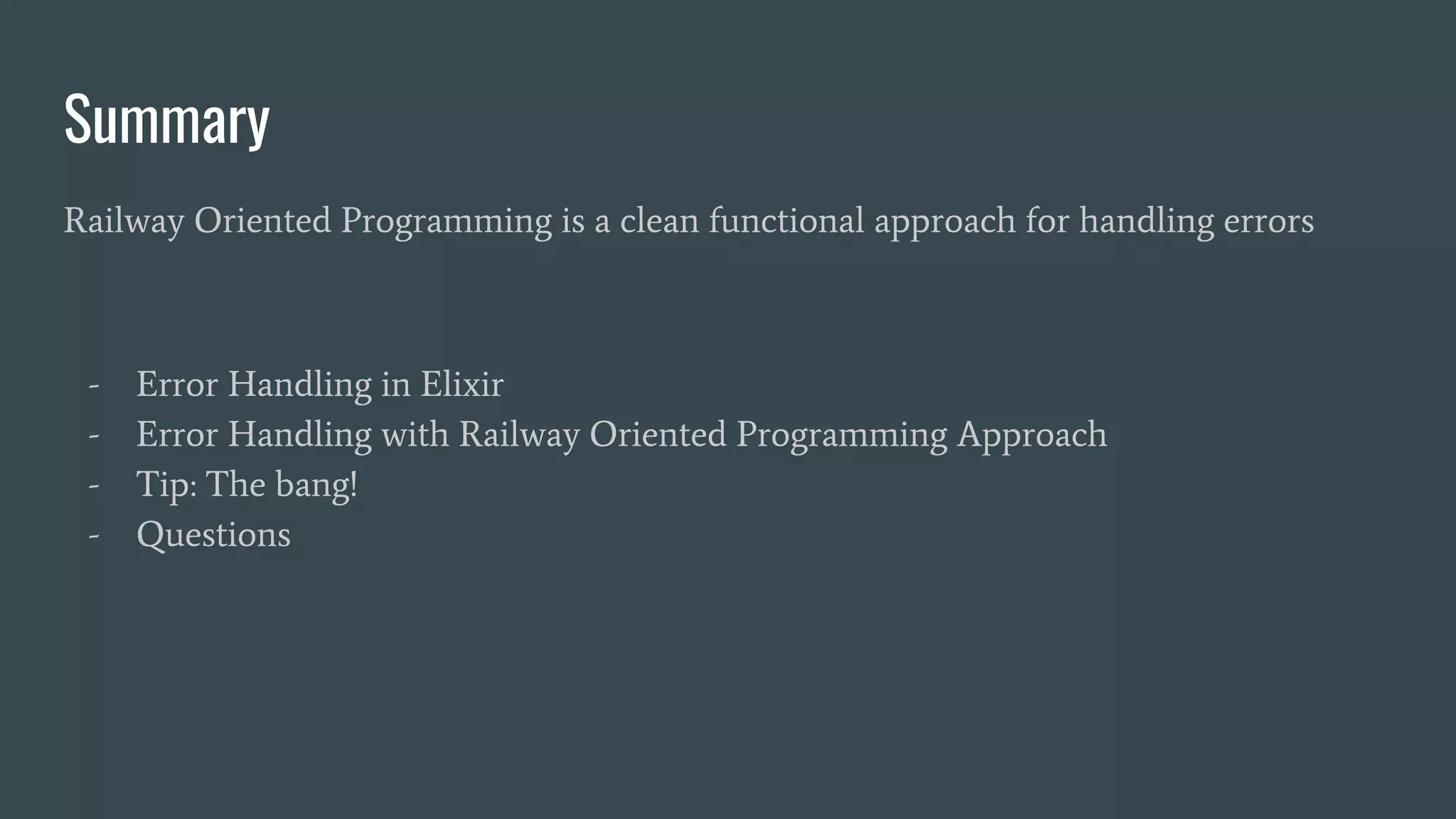 Summary

Railway Oriented Programming is a clean functional approach for handling errors

- Error Handling in Elixir
- Error Handling with Railway Oriented Programming Approach
- Tip: The bang!
- Questions